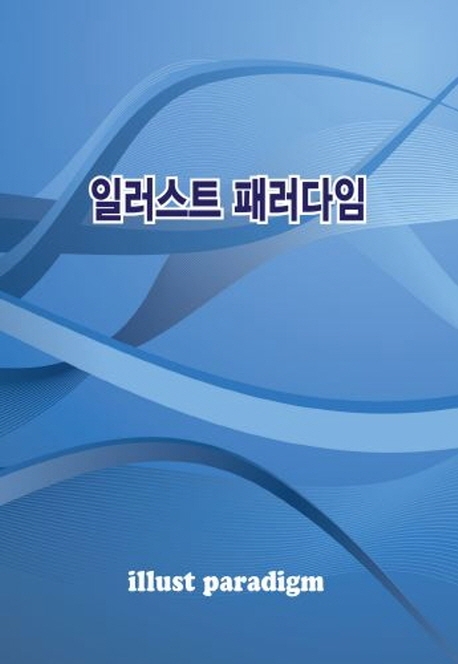 일러스트 패러다임

illust paradigm